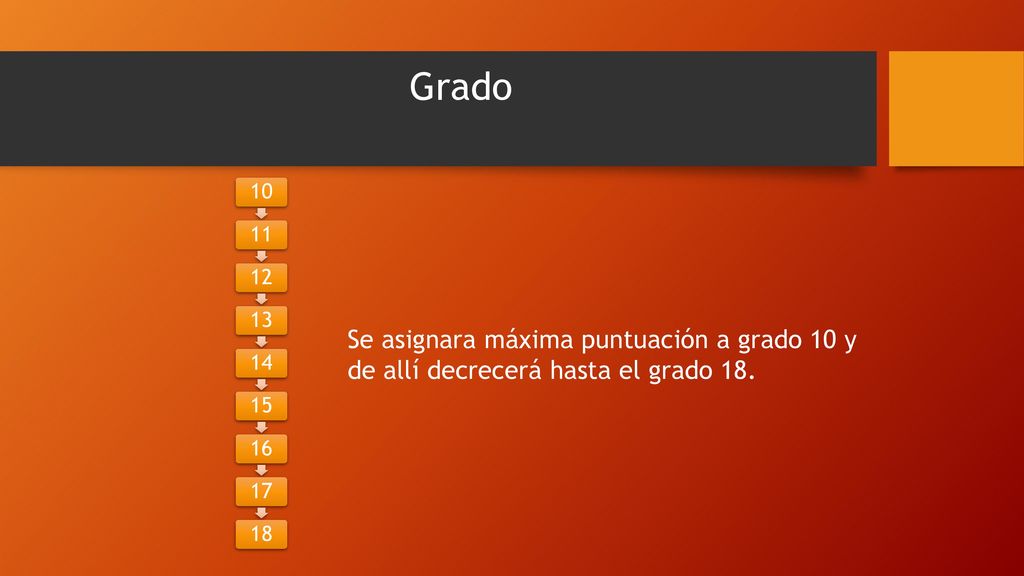 Grado

10
11
12
13
14
15
16
17
18

Se asignara máxima puntuación a grado 10 y de allí decrecerá hasta el grado 18.